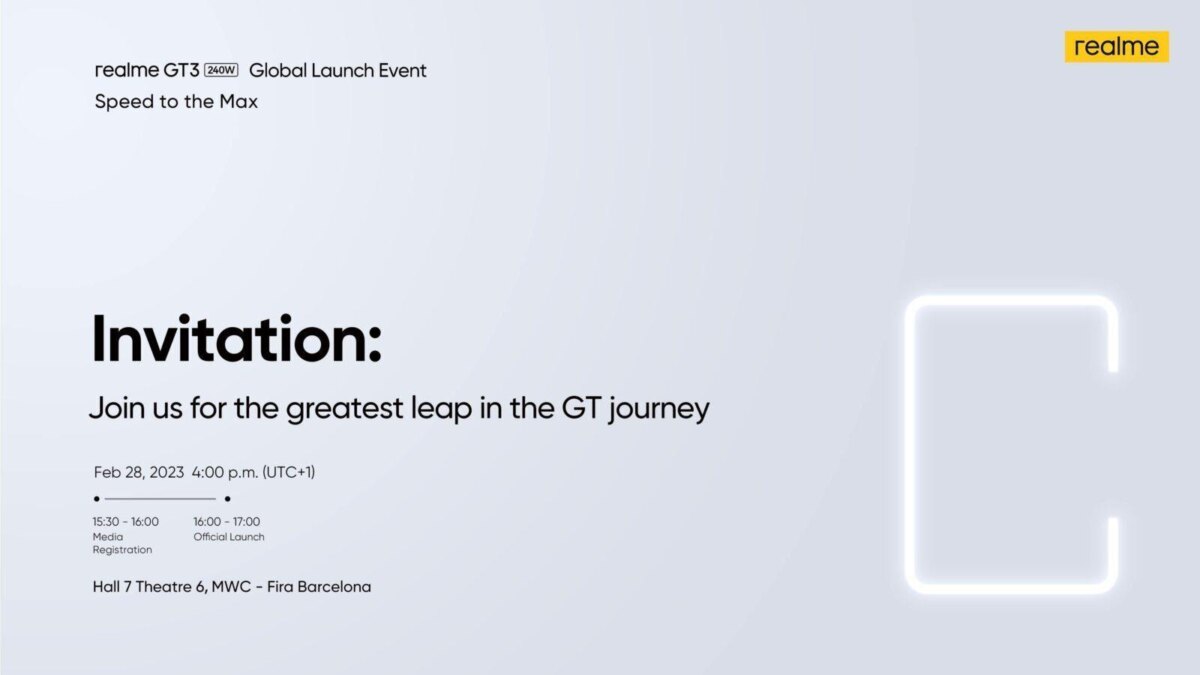 realme GT3 240W Global Launch Event
Speed to the Max

realme

Invitation:

Join us for the greatest leap in the GT journey

Feb 28, 2023 4:00 p.m. (UTC+1)

15:30 - 16:00
Media Registration

16:00 - 17:00
Official Launch

Hall 7 Theatre 6, MWC - Fira Barcelona